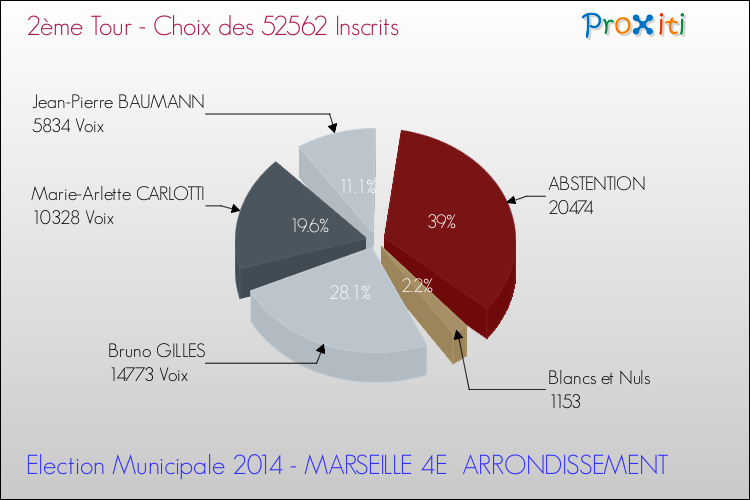 2ème Tour - Choix des 52562 Inscrits

Proxiti

Jean-Pierre BAUMANN
5834 Voix

Marie-Arlette CARLOTTI
10328 Voix

Bruno GILLES
14773 Voix

ABSTENTION
20474

Blancs et Nuls
1153

11.1%

19.6%

39%

28.1%

2.2%

Election Municipale 2014 - MARSEILLE 4E ARRONDISSEMENT